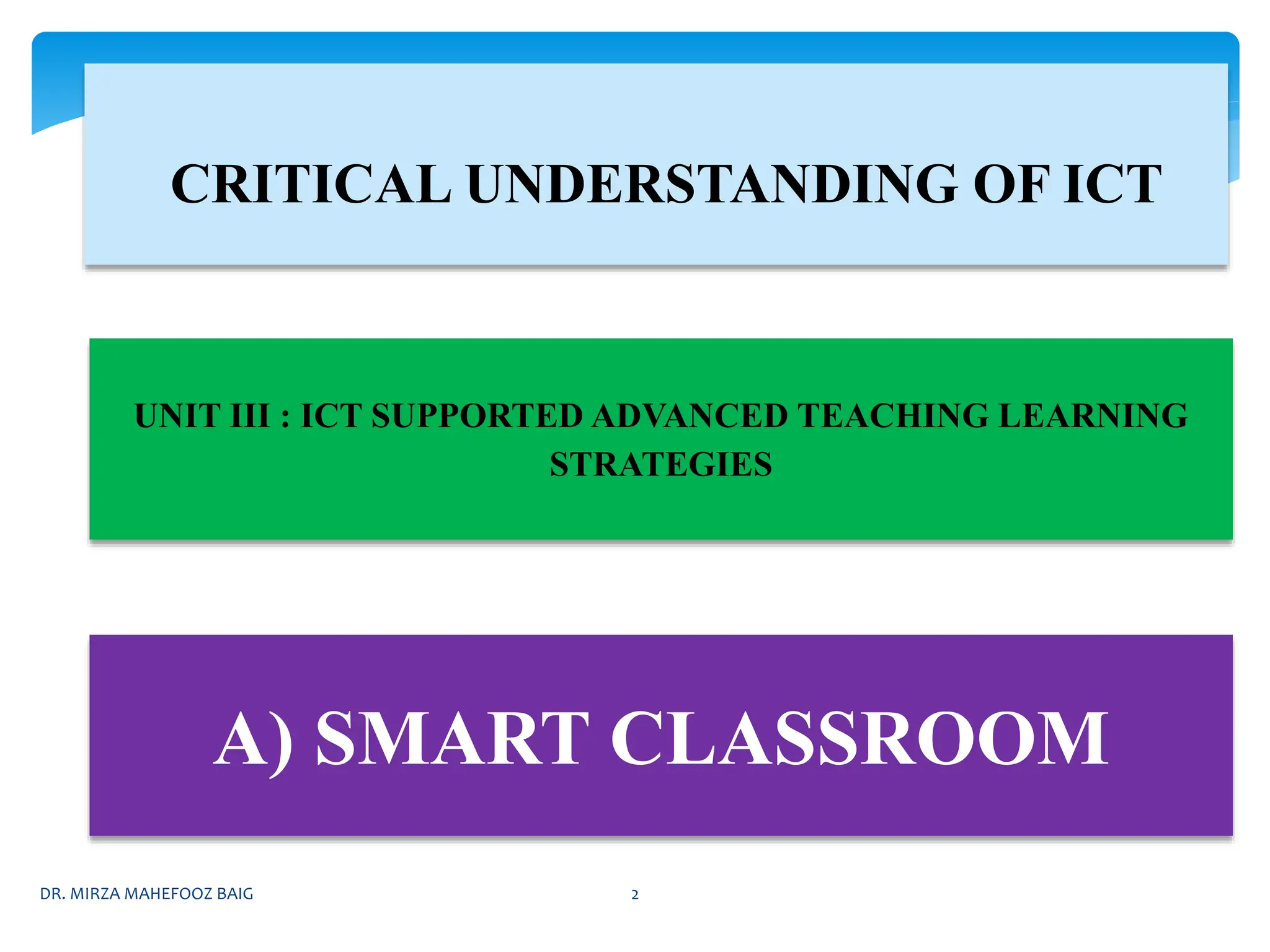 CRITICAL UNDERSTANDING OF ICT

UNIT III : ICT SUPPORTED ADVANCED TEACHING LEARNING STRATEGIES

A) SMART CLASSROOM

DR. MIRZA MAHEFOOZ BAIG

2